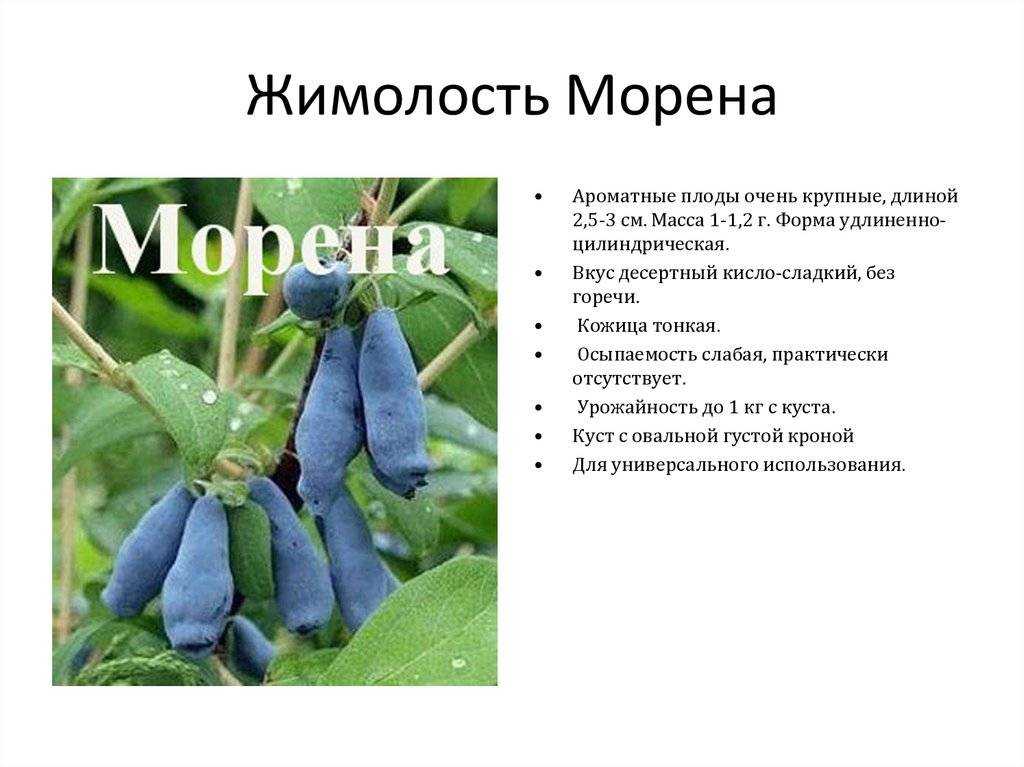 Жимолость Морена

Морена

• Ароматные плоды очень крупные, длиной 2,5-3 см. Масса 1-1,2 г. Форма удлиненно-цилиндрическая.
• Вкус десертный кисло-сладкий, без горечи.
• Кожица тонкая.
• Осыпаемость слабая, практически отсутствует.
• Урожайность до 1 кг с куста.
• Куст с овальной густой кроной
• Для универсального использования.